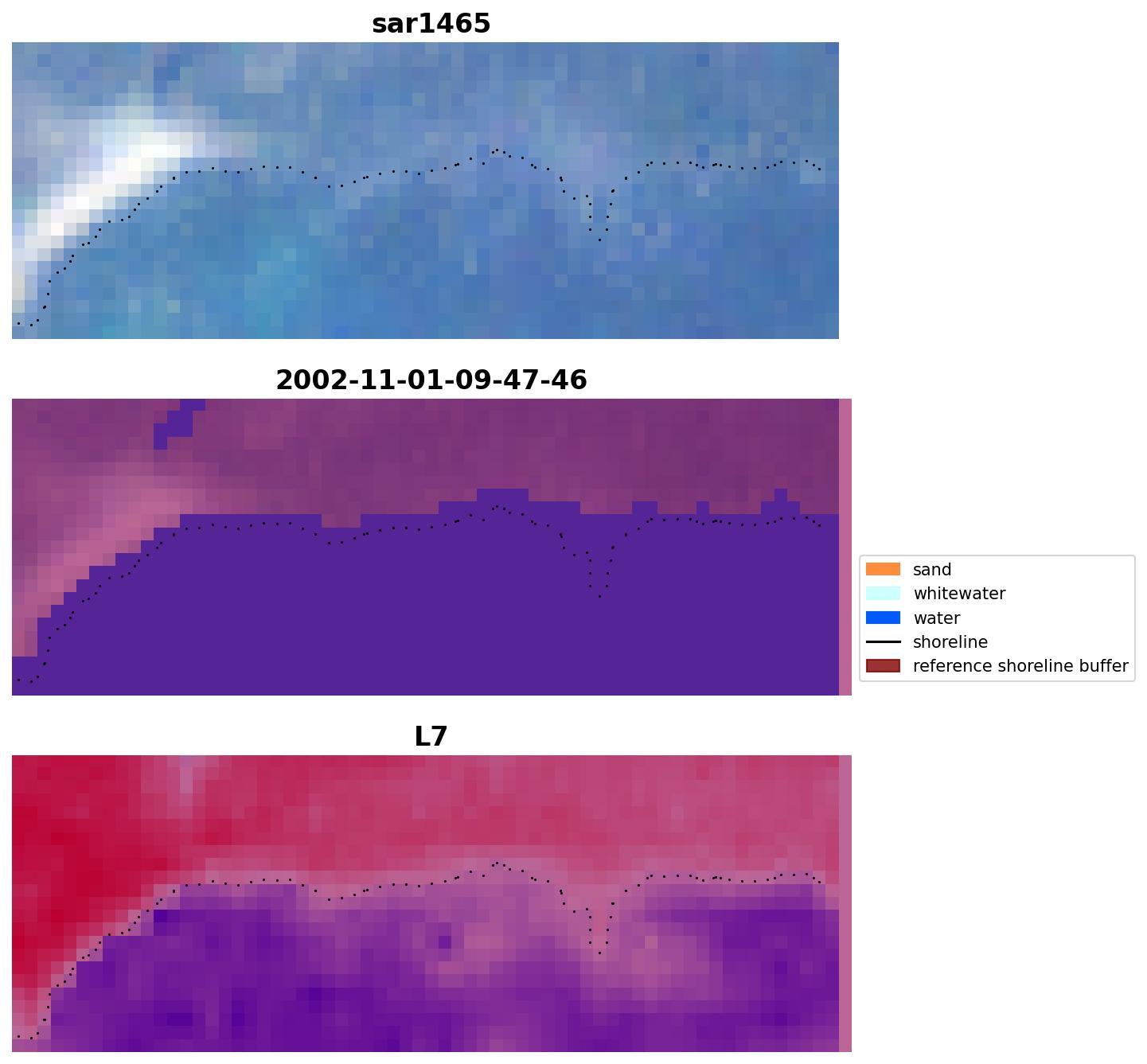 sar1465

2002-11-01-09-47-46

sand
whitewater
water
shoreline
reference shoreline buffer

L7